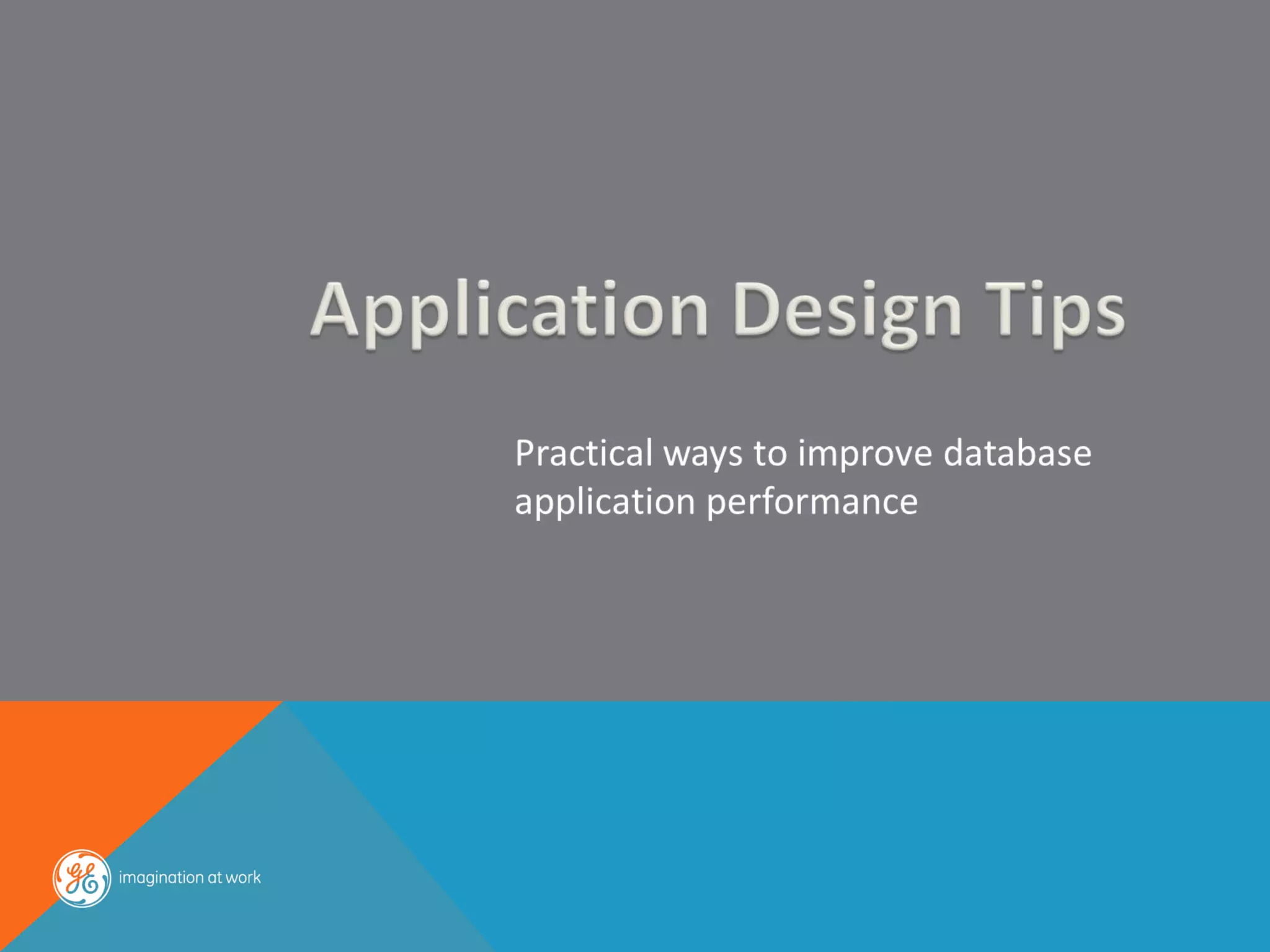 Application Design Tips

Practical ways to improve database application performance

GE imagination at work